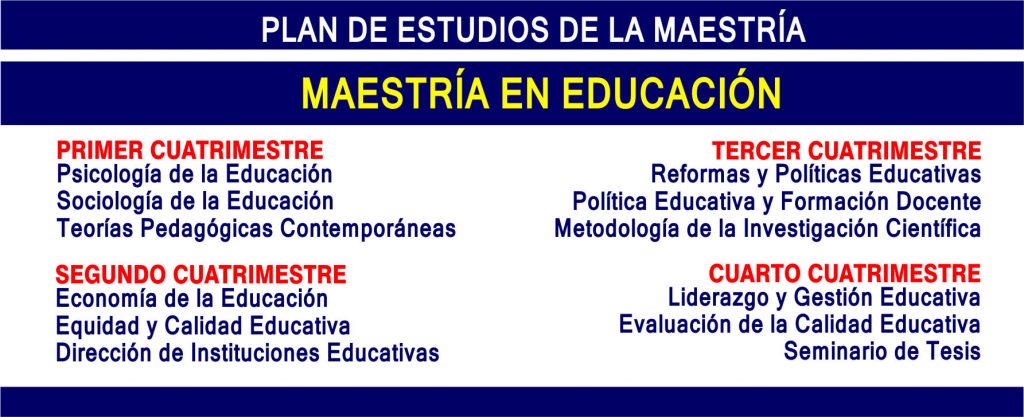 PLAN DE ESTUDIOS DE LA MAESTRÍA

MAESTRÍA EN EDUCACIÓN

PRIMER CUATRIMESTRE
Psicología de la Educación
Sociología de la Educación
Teorías Pedagógicas Contemporáneas

SEGUNDO CUATRIMESTRE
Economía de la Educación
Equidad y Calidad Educativa
Dirección de Instituciones Educativas

TERCER CUATRIMESTRE
Reformas y Políticas Educativas
Política Educativa y Formación Docente
Metodología de la Investigación Científica

CUARTO CUATRIMESTRE
Liderazgo y Gestión Educativa
Evaluación de la Calidad Educativa
Seminario de Tesis